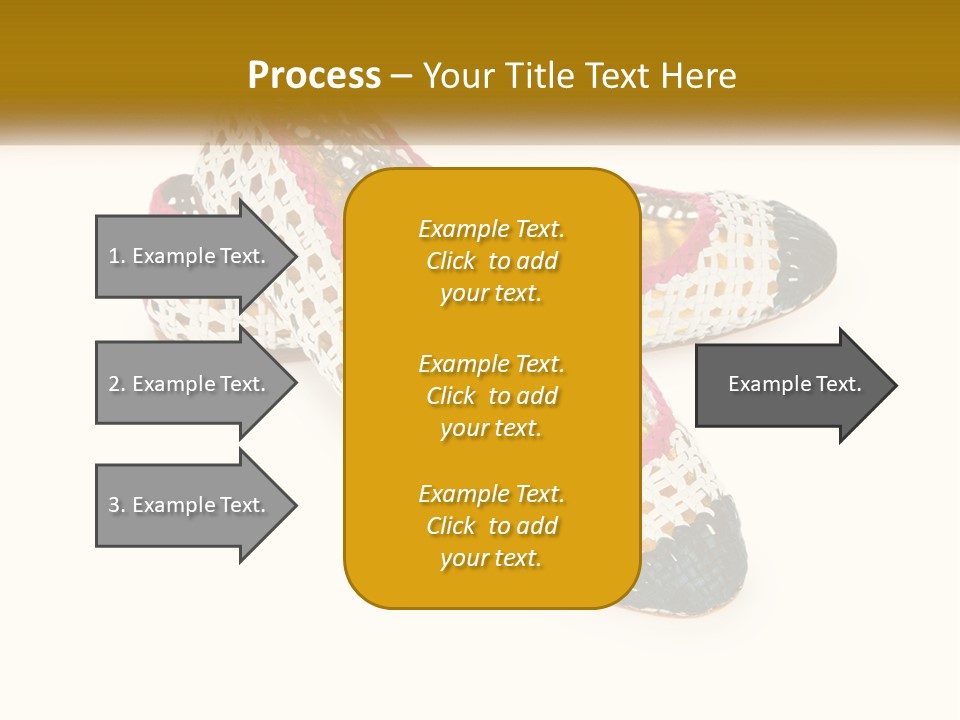 Process – Your Title Text Here

1. Example Text.

2. Example Text.

3. Example Text.

Example Text. Click to add your text.

Example Text. Click to add your text.

Example Text. Click to add your text.

Example Text.